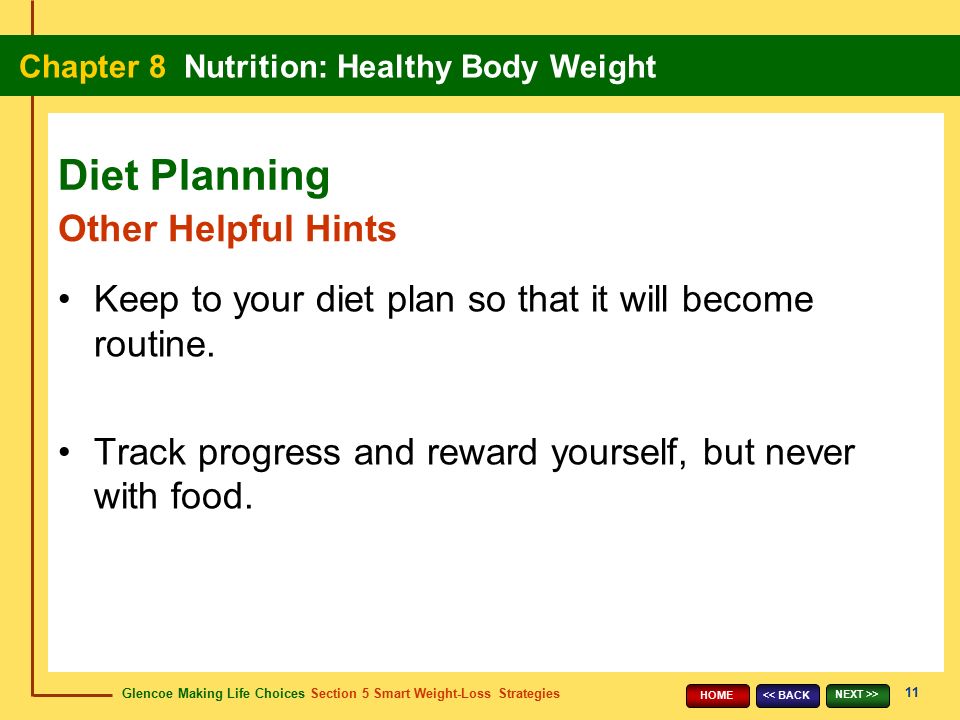 Chapter 8 Nutrition: Healthy Body Weight

Diet Planning

Other Helpful Hints

• Keep to your diet plan so that it will become routine.

• Track progress and reward yourself, but never with food.

Glencoe Making Life Choices Section 5 Smart Weight-Loss Strategies

HOME << BACK NEXT >> 11